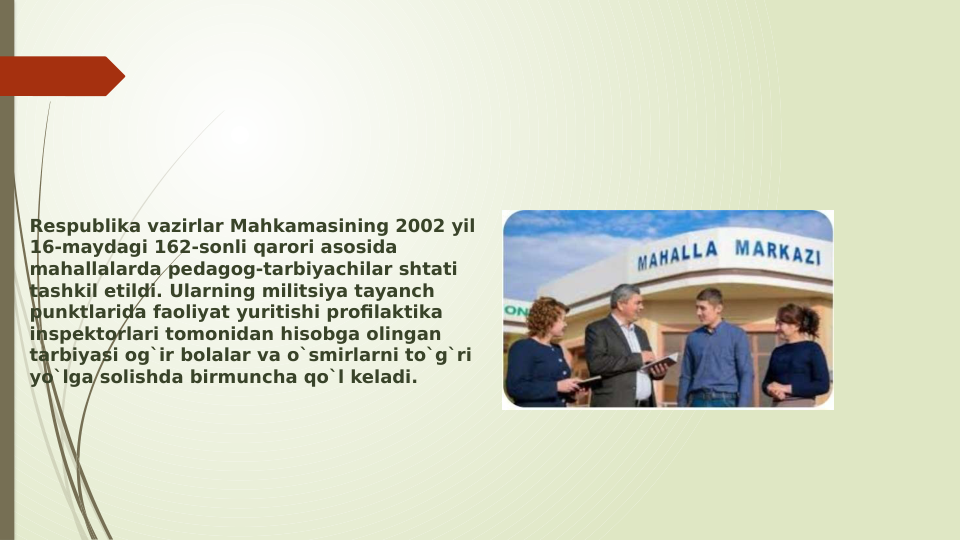 Respublika vazirlar Mahkamasining 2002 yil 16-maydagi 162-sonli qarori asosida mahallalarda pedagog-tarbiyachilar shtati tashkil etildi. Ularning militsiya tayanch punktlarida faoliyat yuritishi profilaktika inspektorlari tomonidan hisobga olingan tarbiyasi og`ir bolalar va o`smirlarni to`g`ri yo`lga solishda birmuncha qo`l keladi.

MAHALLA MARKAZI